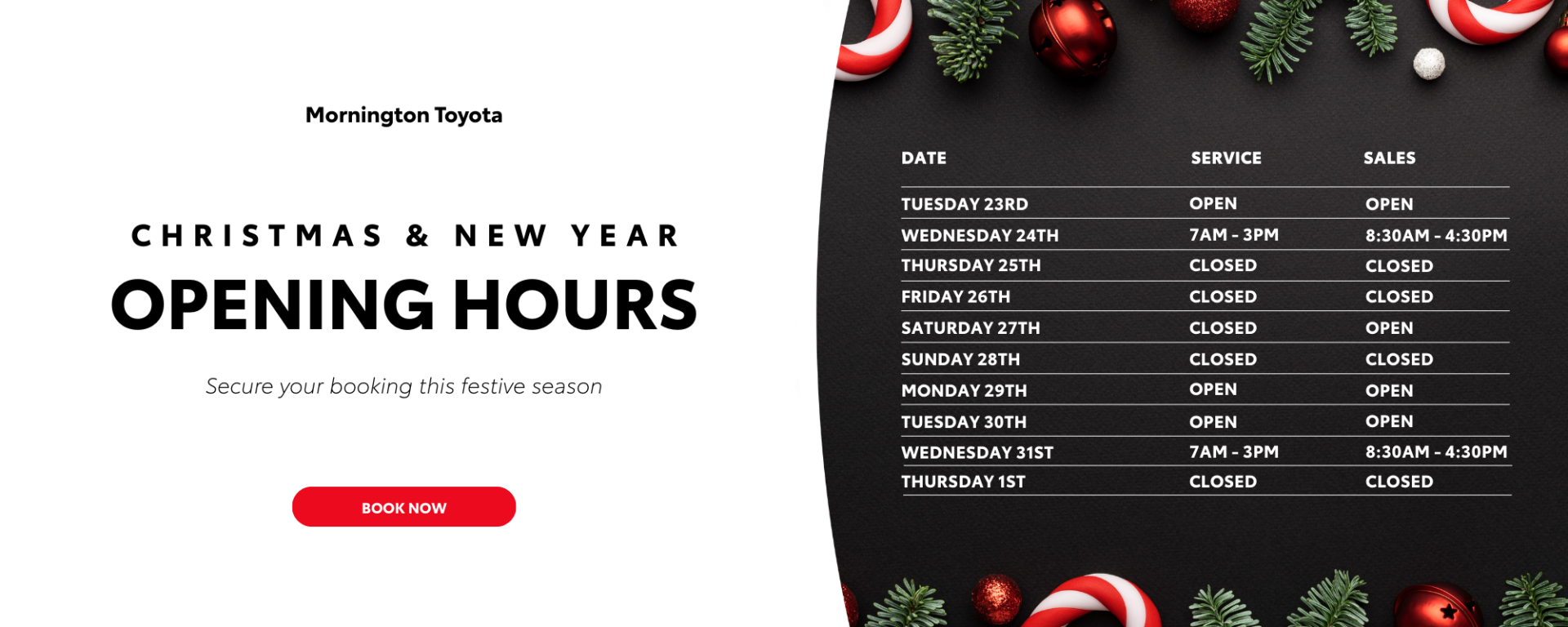 Mornington Toyota

CHRISTMAS & NEW YEAR
OPENING HOURS

Secure your booking this festive season

BOOK NOW

| DATE | SERVICE | SALES |
|---|---|---|
| TUESDAY 23RD | OPEN | OPEN |
| WEDNESDAY 24TH | 7AM - 3PM | 8:30AM - 4:30PM |
| THURSDAY 25TH | CLOSED | CLOSED |
| FRIDAY 26TH | CLOSED | CLOSED |
| SATURDAY 27TH | CLOSED | OPEN |
| SUNDAY 28TH | CLOSED | CLOSED |
| MONDAY 29TH | OPEN | OPEN |
| TUESDAY 30TH | OPEN | OPEN |
| WEDNESDAY 31ST | 7AM - 3PM | 8:30AM - 4:30PM |
| THURSDAY 1ST | CLOSED | CLOSED |